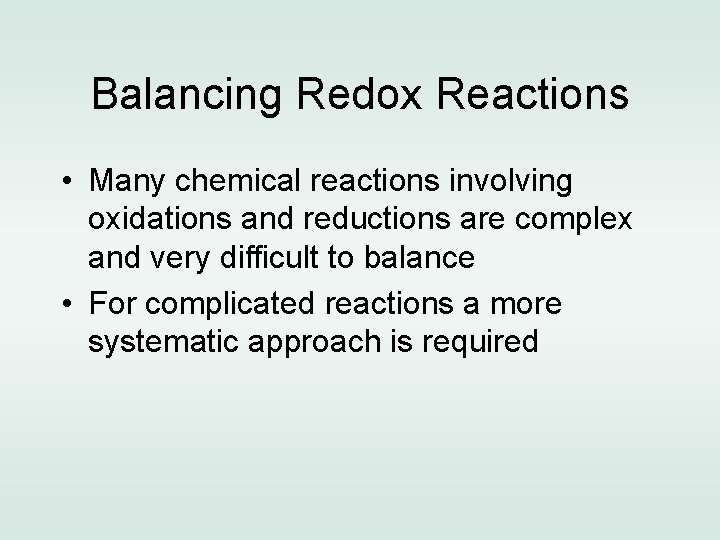 Balancing Redox Reactions

• Many chemical reactions involving oxidations and reductions are complex and very difficult to balance
• For complicated reactions a more systematic approach is required